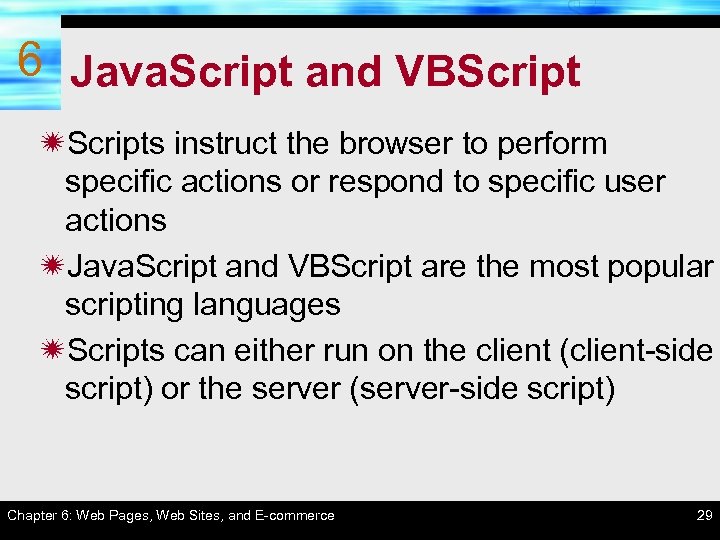 6

JavaScript and VBScript

Scripts instruct the browser to perform specific actions or respond to specific user actions

JavaScript and VBScript are the most popular scripting languages

Scripts can either run on the client (client-side script) or the server (server-side script)

Chapter 6: Web Pages, Web Sites, and E-commerce

29